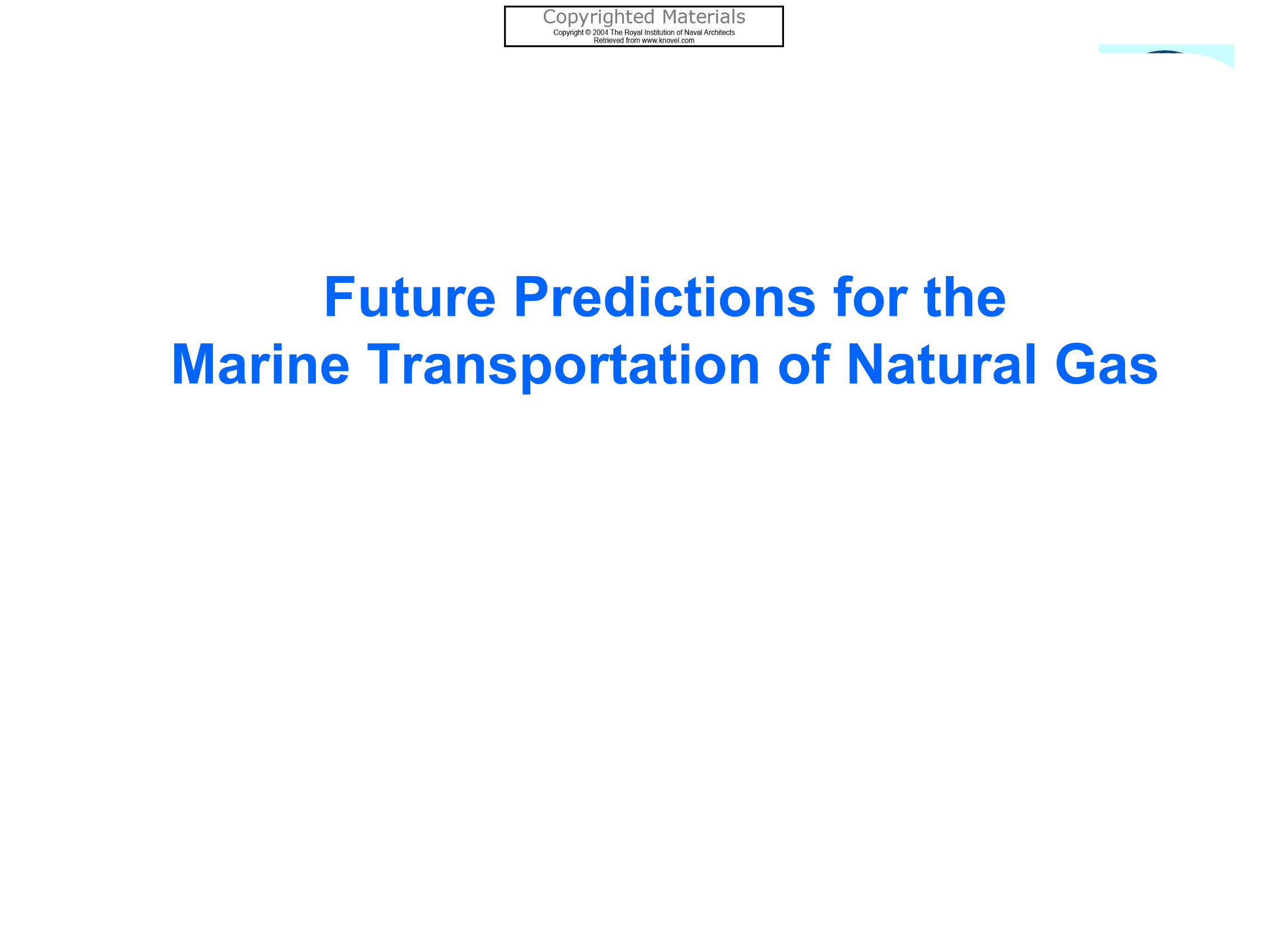 Copyrighted Materials
Copyright © 2004 The Royal Institution of Naval Architects
Retrieved from www.knovel.com

Future Predictions for the Marine Transportation of Natural Gas